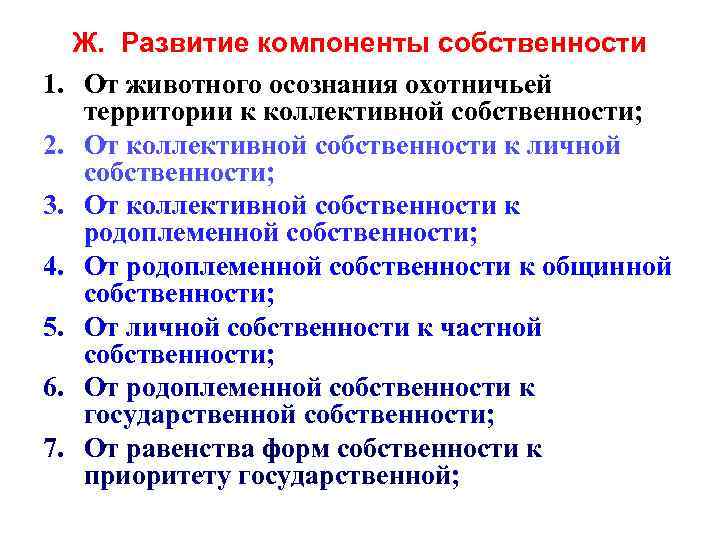 Ж. Развитие компоненты собственности

1. От животного осознания охотничьей территории к коллективной собственности;
2. От коллективной собственности к личной собственности;
3. От коллективной собственности к родоплеменной собственности;
4. От родоплеменной собственности к общинной собственности;
5. От личной собственности к частной собственности;
6. От родоплеменной собственности к государственной собственности;
7. От равенства форм собственности к приоритету государственной;